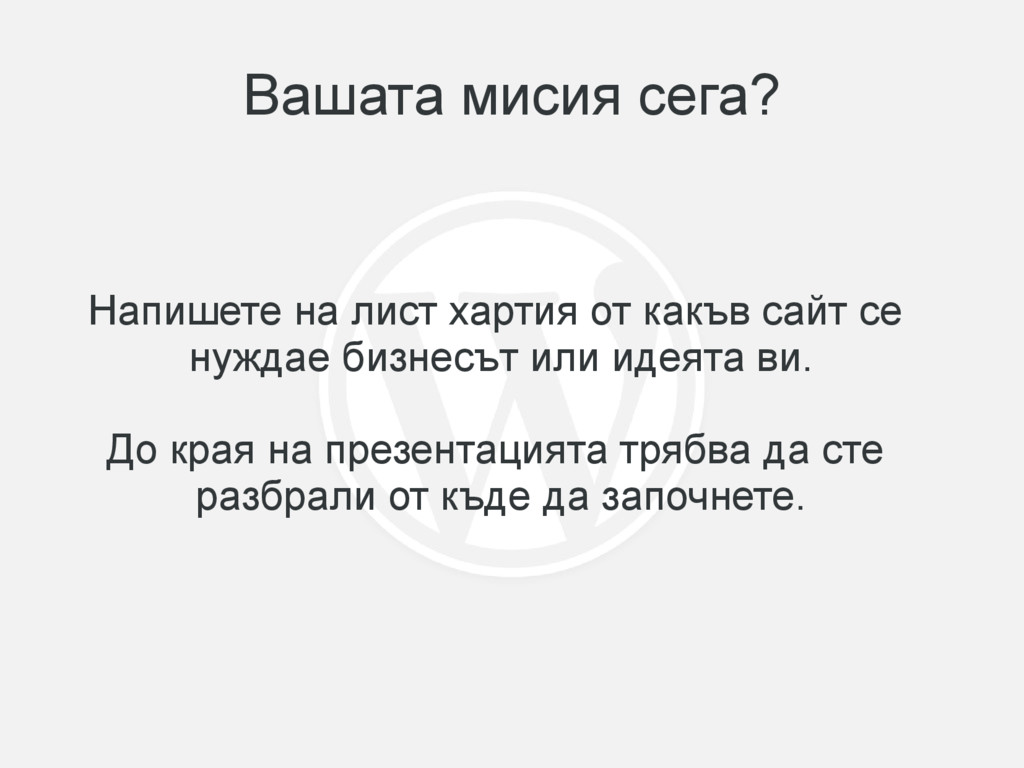 Вашата мисия сега?

Напишете на лист хартия от какъв сайт се нуждае бизнесът или идеята ви.

До края на презентацията трябва да сте разбрали от къде да започнете.